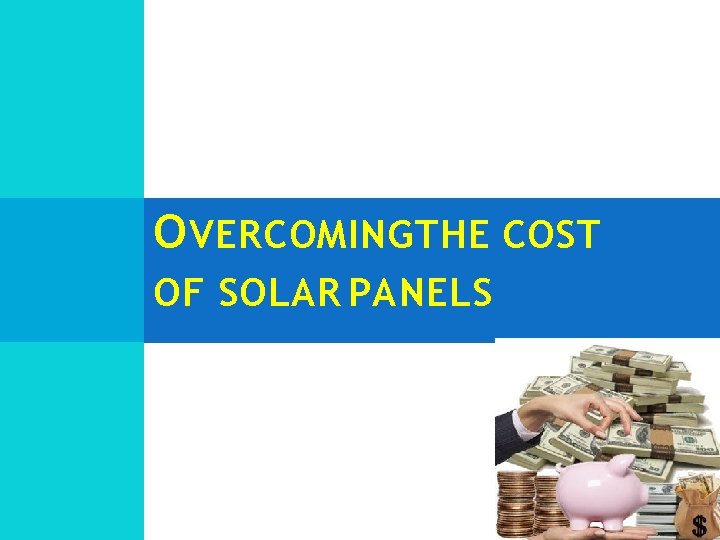 OVERCOMINGTHE COST OF SOLAR PANELS

$